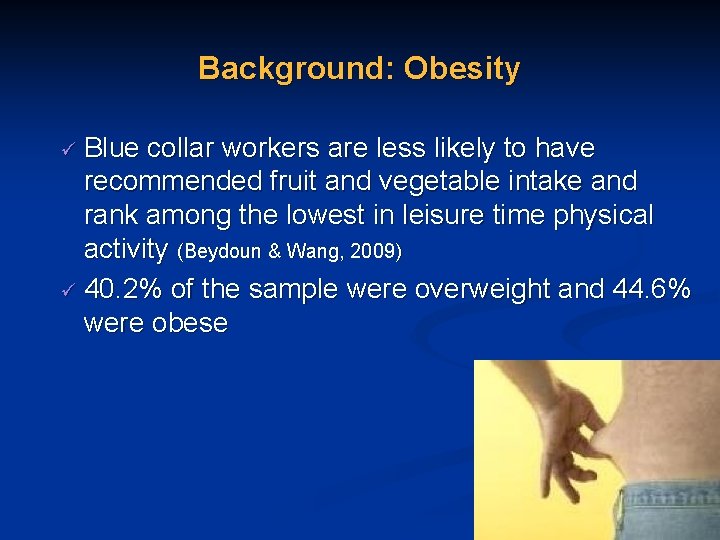 Background: Obesity

✓ Blue collar workers are less likely to have recommended fruit and vegetable intake and rank among the lowest in leisure time physical activity (Beydoun & Wang, 2009)

✓ 40.2% of the sample were overweight and 44.6% were obese